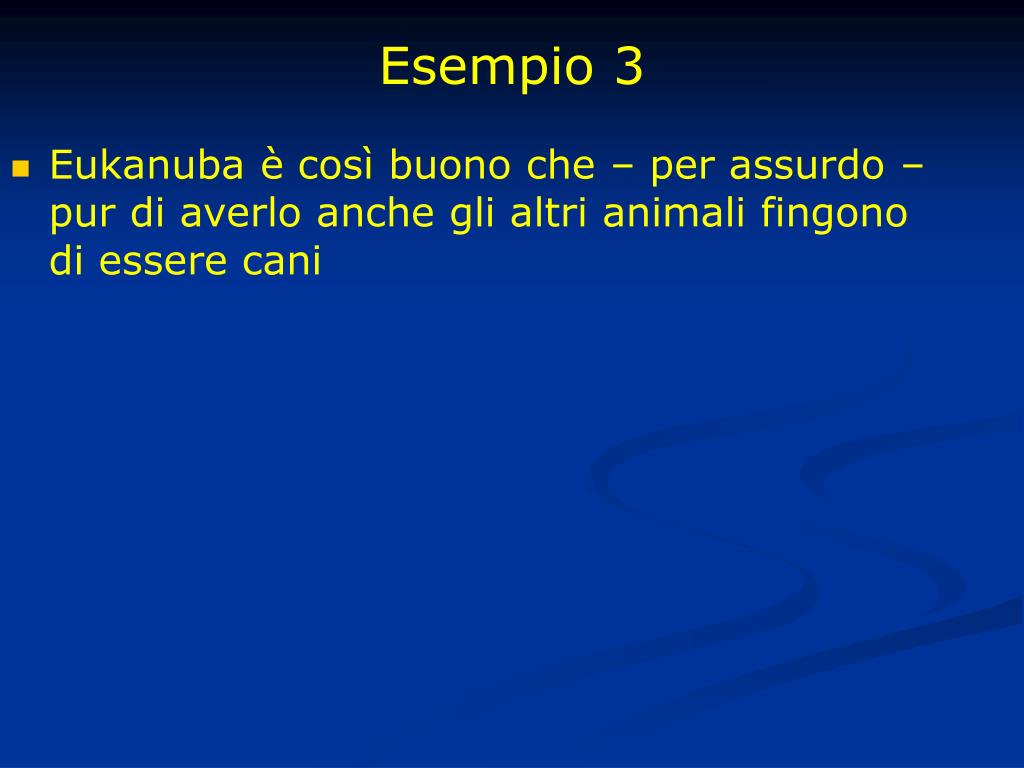 Esempio 3

Eukanuba è così buono che – per assurdo – pur di averlo anche gli altri animali fingono di essere cani